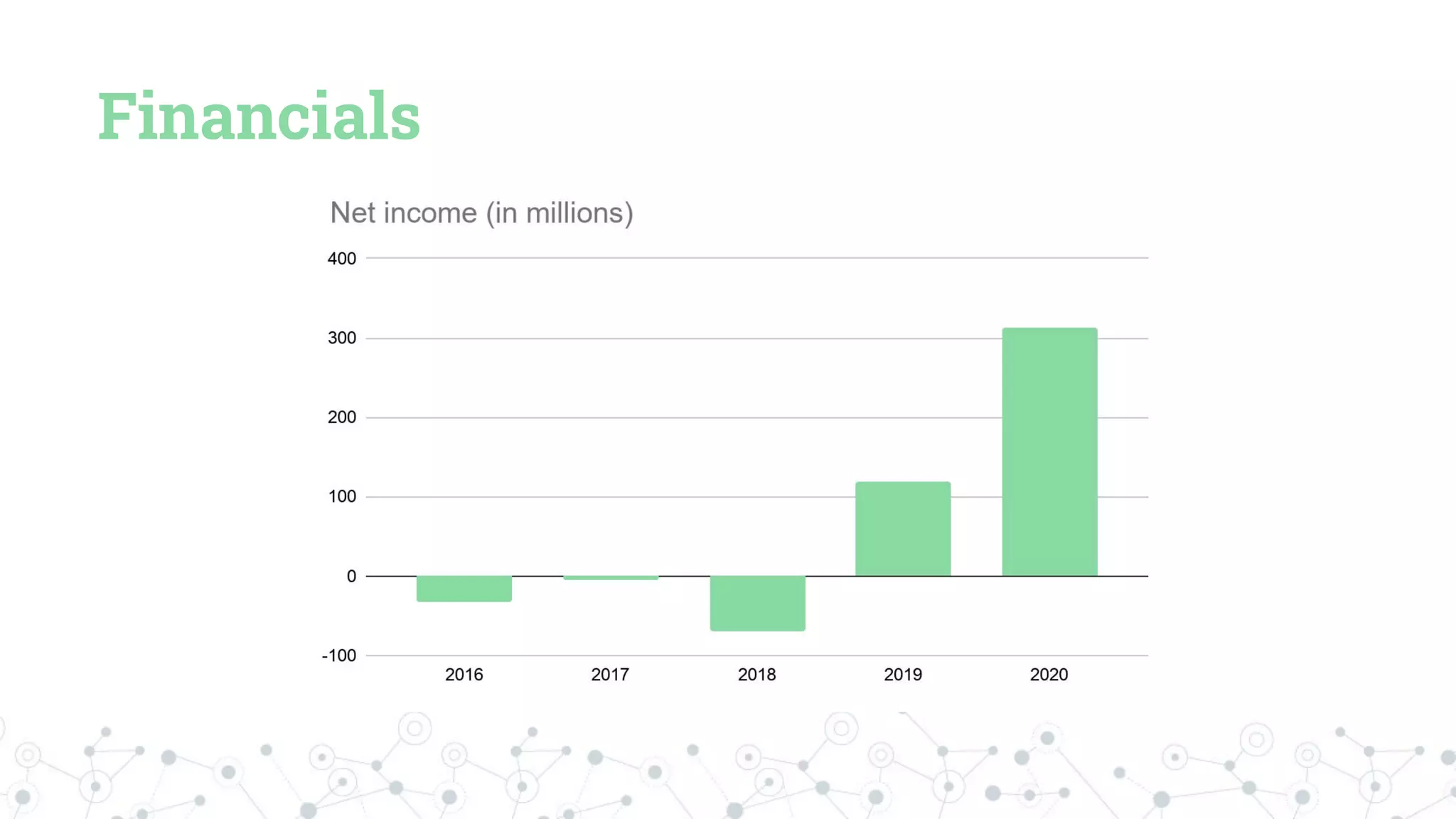 Financials

Net income (in millions)

400
300
200
100
0
-100

2016 2017 2018 2019 2020